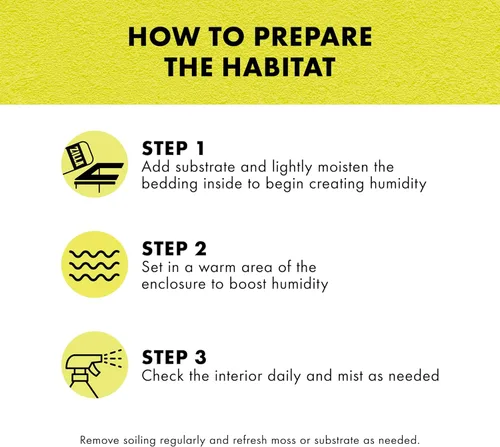 HOW TO PREPARE THE HABITAT

ZILLA

STEP 1
Add substrate and lightly moisten the bedding inside to begin creating humidity

STEP 2
Set in a warm area of the enclosure to boost humidity

STEP 3
Check the interior daily and mist as needed

Remove soiling regularly and refresh moss or substrate as needed.